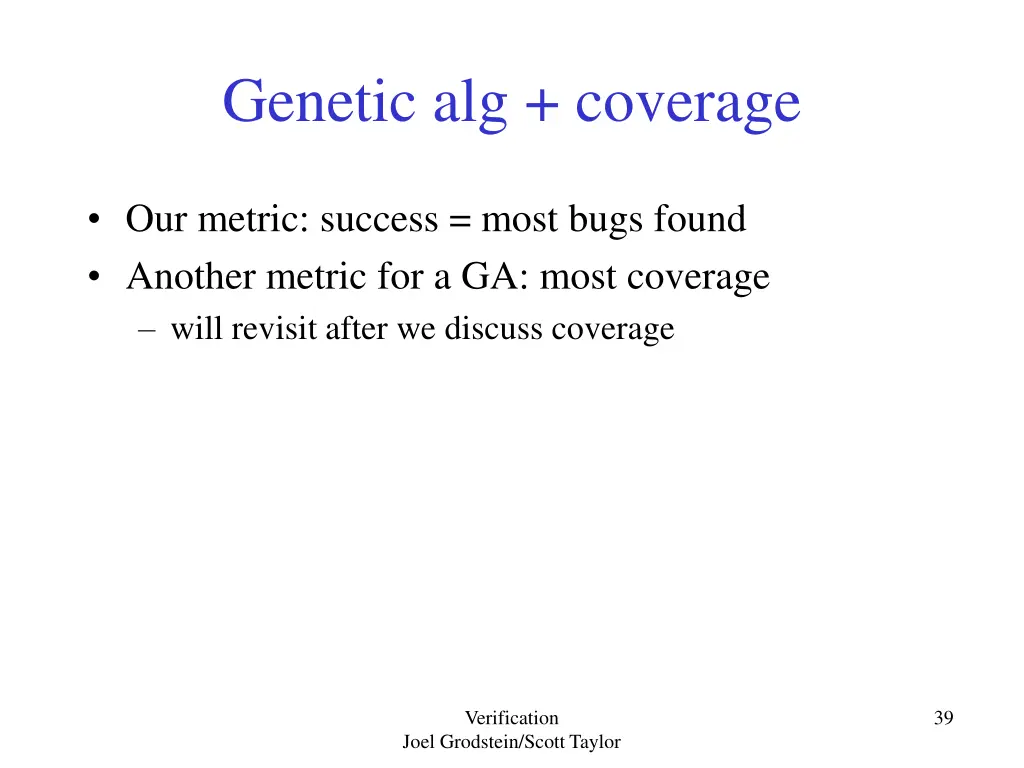 Genetic alg + coverage

• Our metric: success = most bugs found
• Another metric for a GA: most coverage
– will revisit after we discuss coverage

Verification
Joel Grodstein/Scott Taylor

39